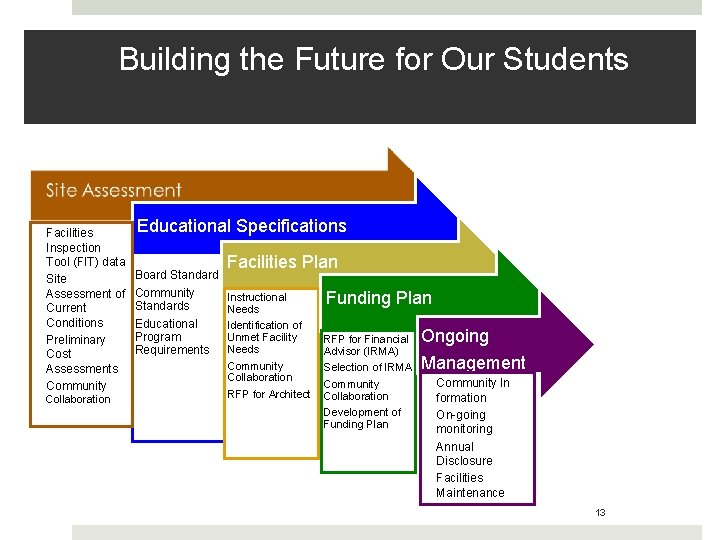 Building the Future for Our Students

Site Assessment

Facilities Inspection Tool (FIT) data
Site Assessment of Current Conditions
Preliminary Cost Assessments
Community Collaboration

Educational Specifications

Board Standard
Community Standards
Educational Program Requirements

Facilities Plan

Instructional Needs
Identification of Unmet Facility Needs
Community Collaboration
RFP for Architect

Funding Plan

RFP for Financial Advisor (IRMA)
Selection of IRMA
Community Collaboration
Development of Funding Plan

Ongoing Management

Community In formation
On-going monitoring
Annual Disclosure
Facilities Maintenance

13